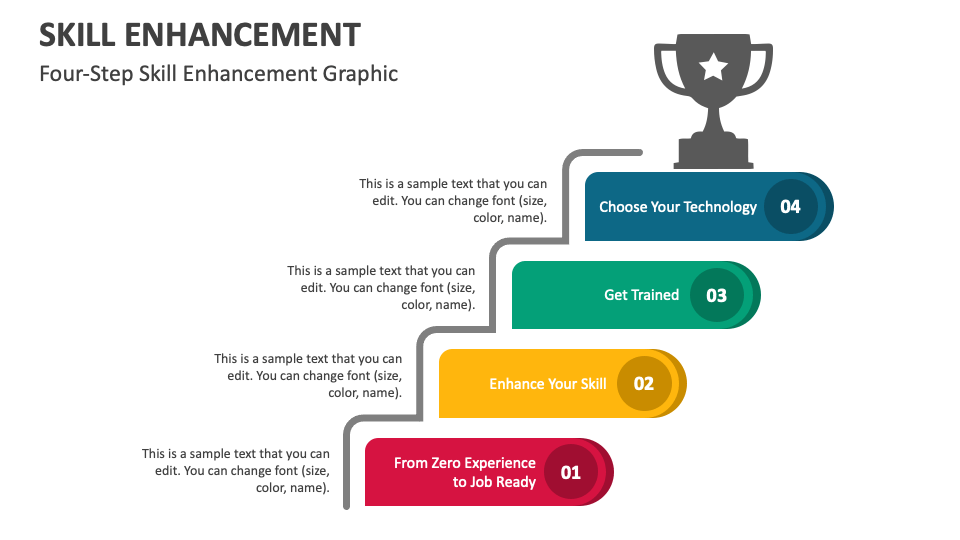 SKILL ENHANCEMENT
Four-Step Skill Enhancement Graphic

This is a sample text that you can edit. You can change font (size, color, name).

Choose Your Technology 04

This is a sample text that you can edit. You can change font (size, color, name).

Get Trained 03

This is a sample text that you can edit. You can change font (size, color, name).

Enhance Your Skill 02

This is a sample text that you can edit. You can change font (size, color, name).

From Zero Experience to Job Ready 01